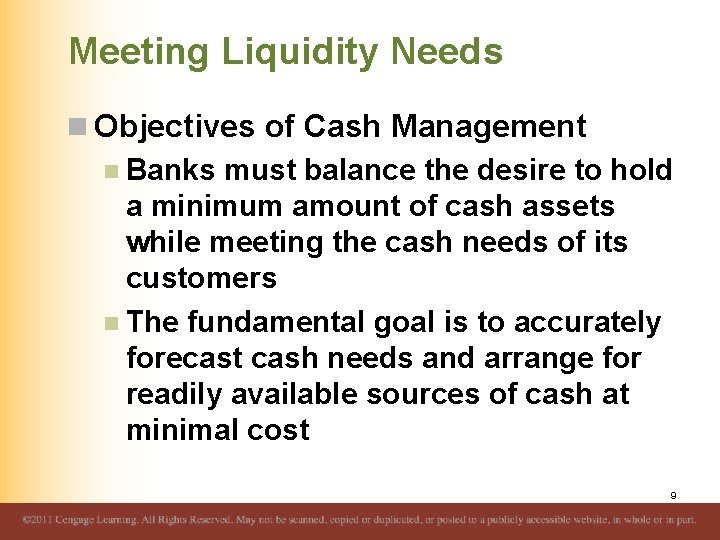 Meeting Liquidity Needs

Objectives of Cash Management

Banks must balance the desire to hold a minimum amount of cash assets while meeting the cash needs of its customers

The fundamental goal is to accurately forecast cash needs and arrange for readily available sources of cash at minimal cost

9

©2011 Cengage Learning. All Rights Reserved. May not be scanned, copied or duplicated, or posted to a publicly accessible website, in whole or in part.